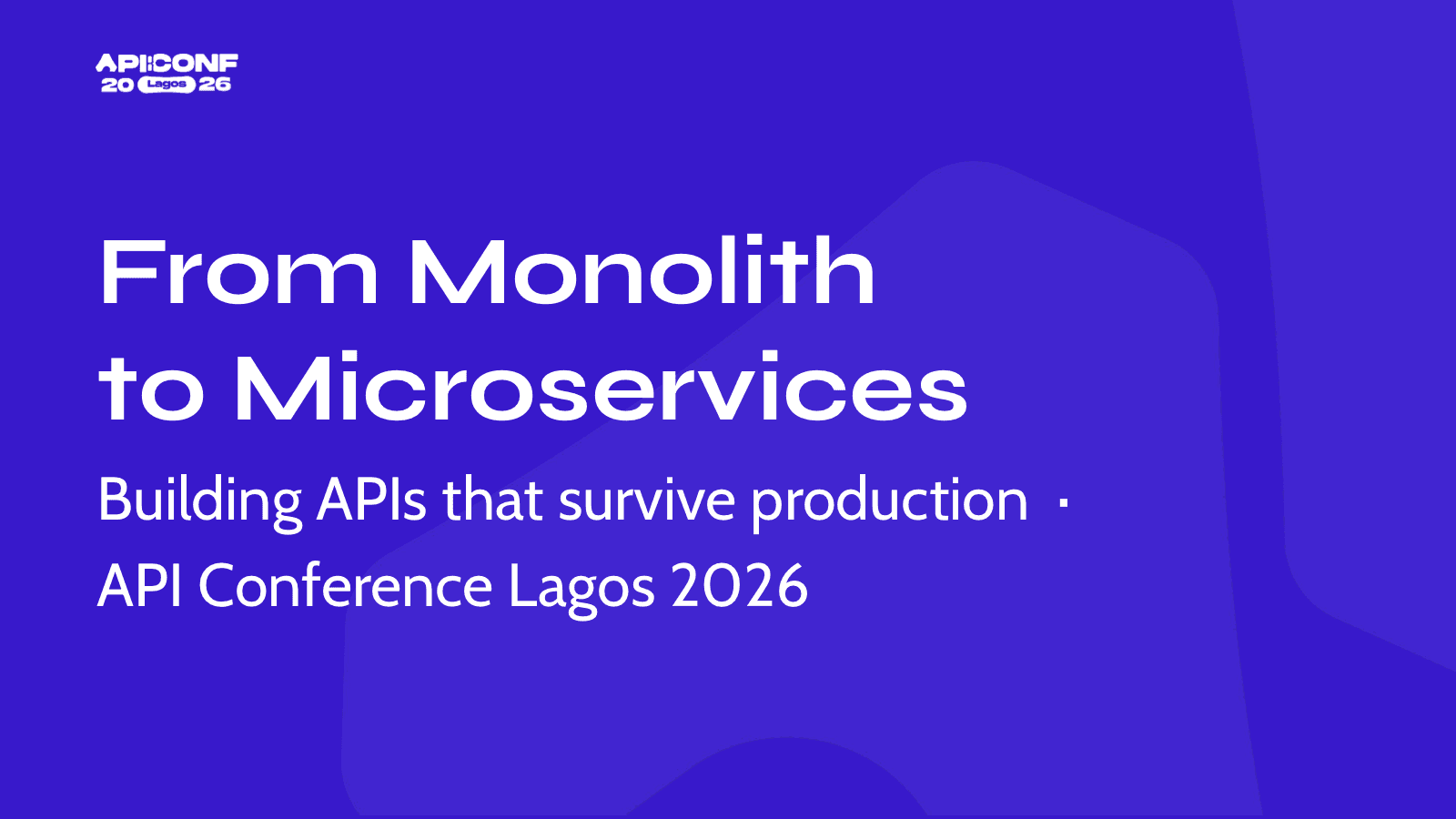 API:CONF
20 Lagos 26

From Monolith to Microservices

Building APIs that survive production ·
API Conference Lagos 2026